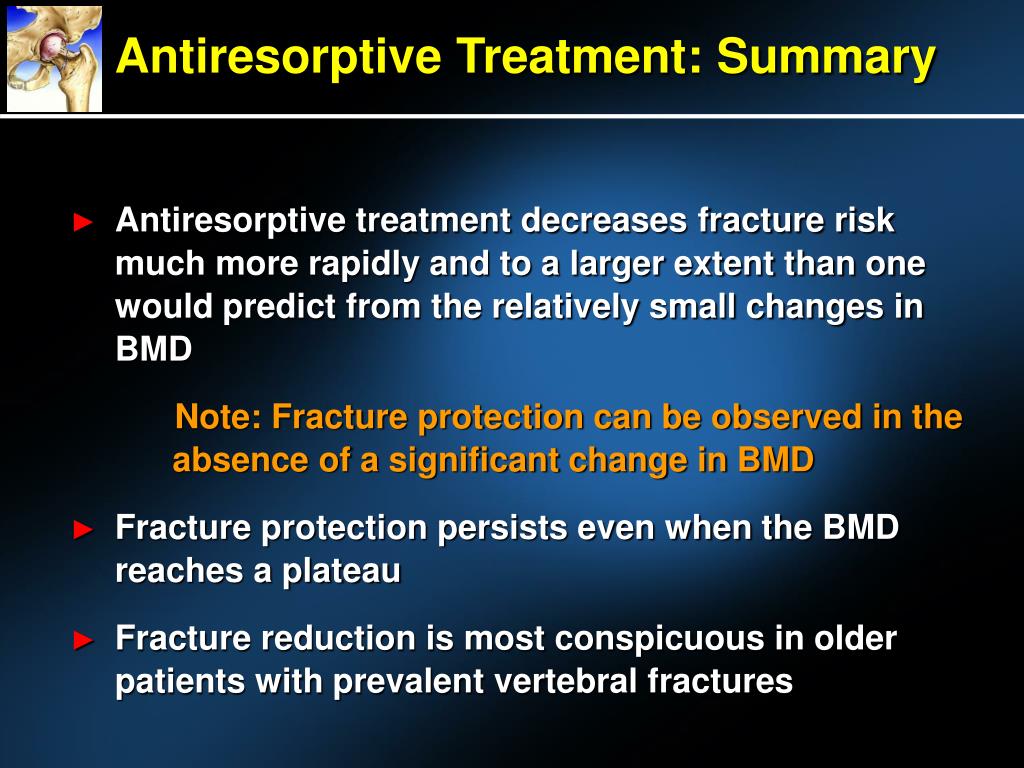 Antiresorptive Treatment: Summary

► Antiresorptive treatment decreases fracture risk much more rapidly and to a larger extent than one would predict from the relatively small changes in BMD

Note: Fracture protection can be observed in the absence of a significant change in BMD

► Fracture protection persists even when the BMD reaches a plateau

► Fracture reduction is most conspicuous in older patients with prevalent vertebral fractures